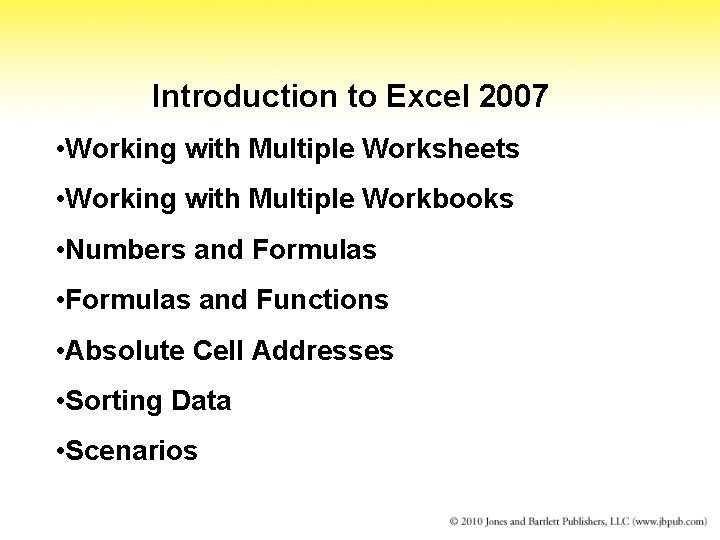 Introduction to Excel 2007

•Working with Multiple Worksheets

•Working with Multiple Workbooks

•Numbers and Formulas

•Formulas and Functions

•Absolute Cell Addresses

•Sorting Data

•Scenarios

© 2010 Jones and Bartlett Publishers, LLC (www.jbpub.com)